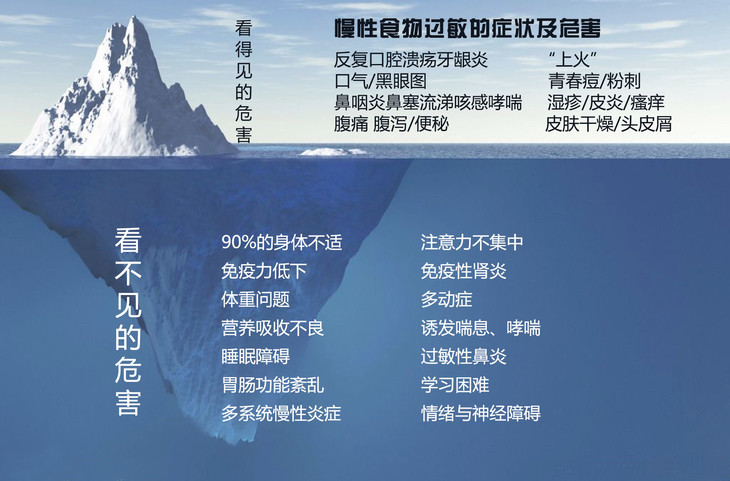 看得见的危害

慢性食物过敏的症状及危害

反复口腔溃疡牙龈炎
口气/黑眼图
鼻咽炎鼻塞流涕咳感哮喘
腹痛 腹泻/便秘

“上火”
青春痘/粉刺
湿疹/皮炎/瘙痒
皮肤干燥/头皮屑

看不见的危害

90%的身体不适
免疫力低下
体重问题
营养吸收不良
睡眠障碍
胃肠功能紊乱
多系统慢性炎症

注意力不集中
免疫性肾炎
多动症
诱发喘息、哮喘
过敏性鼻炎
学习困难
情绪与神经障碍